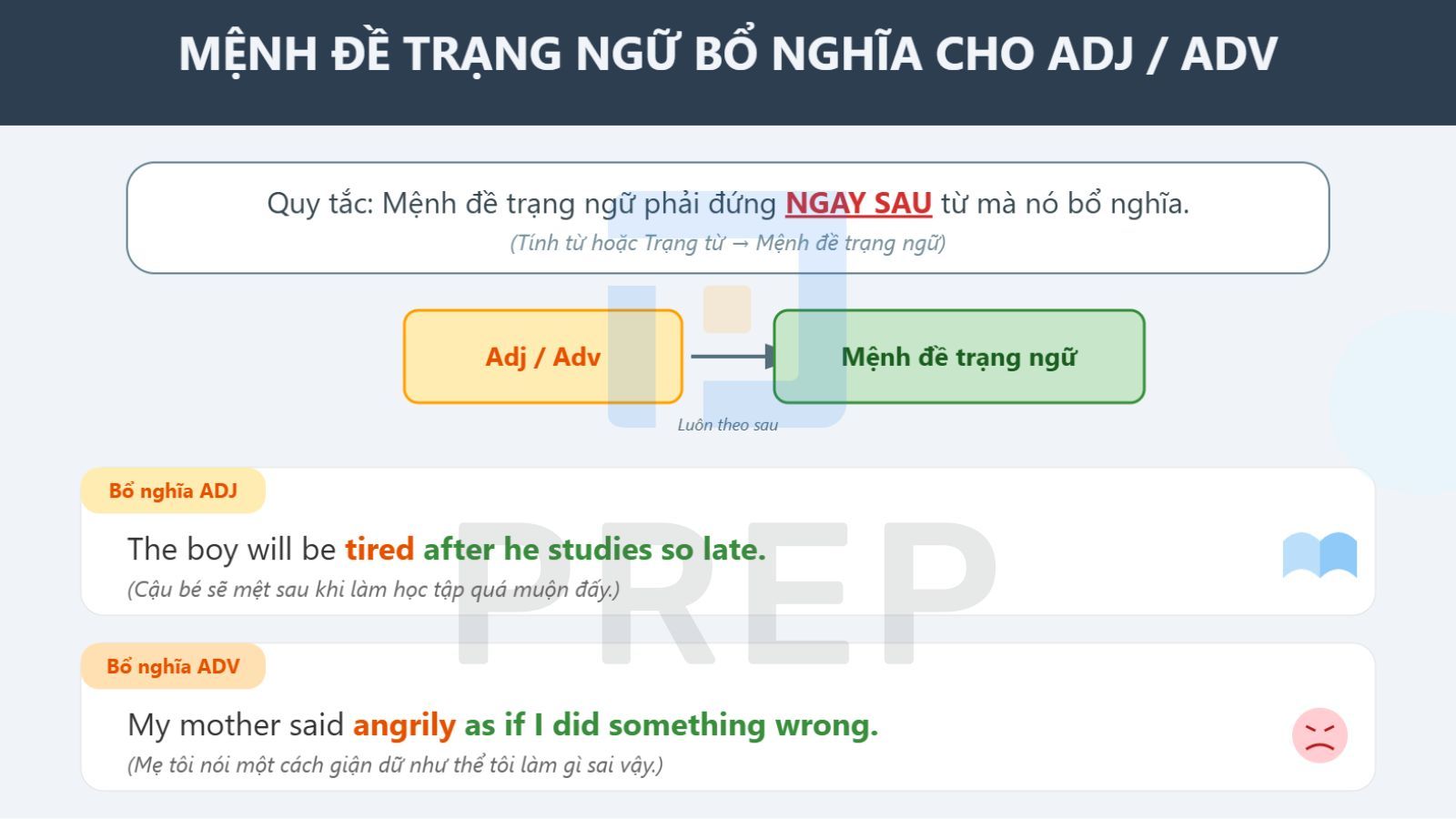 MỆNH ĐỀ TRẠNG NGỮ BỔ NGHĨA CHO ADJ / ADV

Quy tắc: Mệnh đề trạng ngữ phải đứng NGAY SAU từ mà nó bổ nghĩa.
(Tính từ hoặc Trạng từ → Mệnh đề trạng ngữ)

Adj / Adv

Mệnh đề trạng ngữ

Luôn theo sau

Bổ nghĩa ADJ

The boy will be tired after he studies so late.
(Cậu bé sẽ mệt sau khi làm học tập quá muộn đấy.)

Bổ nghĩa ADV

My mother said angrily as if I did something wrong.
(Mẹ tôi nói một cách giận dữ như thể tôi làm gì sai vậy.)

PREP